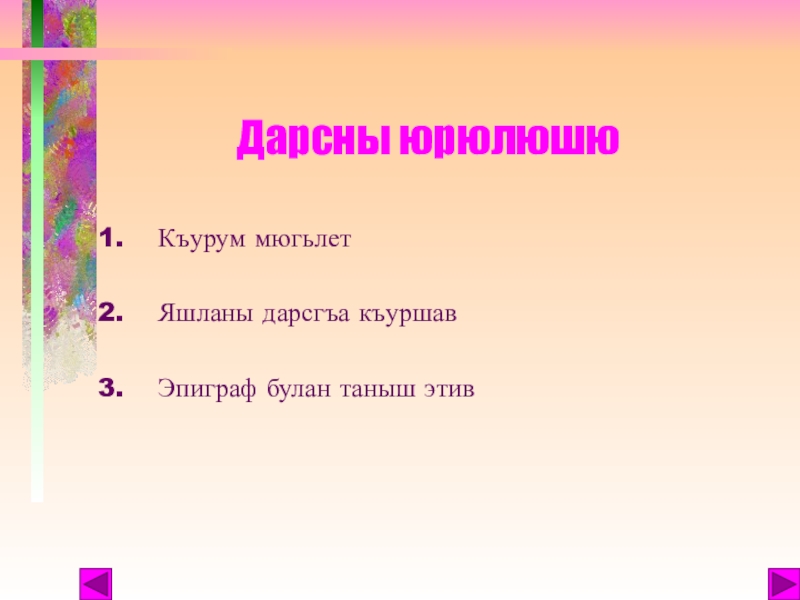 Дарсны юрюлюшю

1. Къурум мюгьлет

2. Яшланы дарсгъа къуршав

3. Эпиграф булан таныш этив